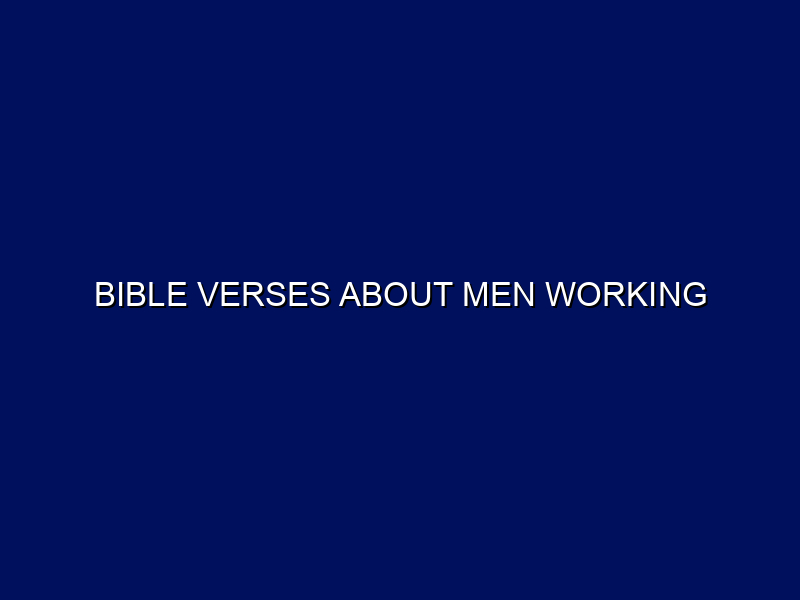 BIBLE VERSES ABOUT MEN WORKING